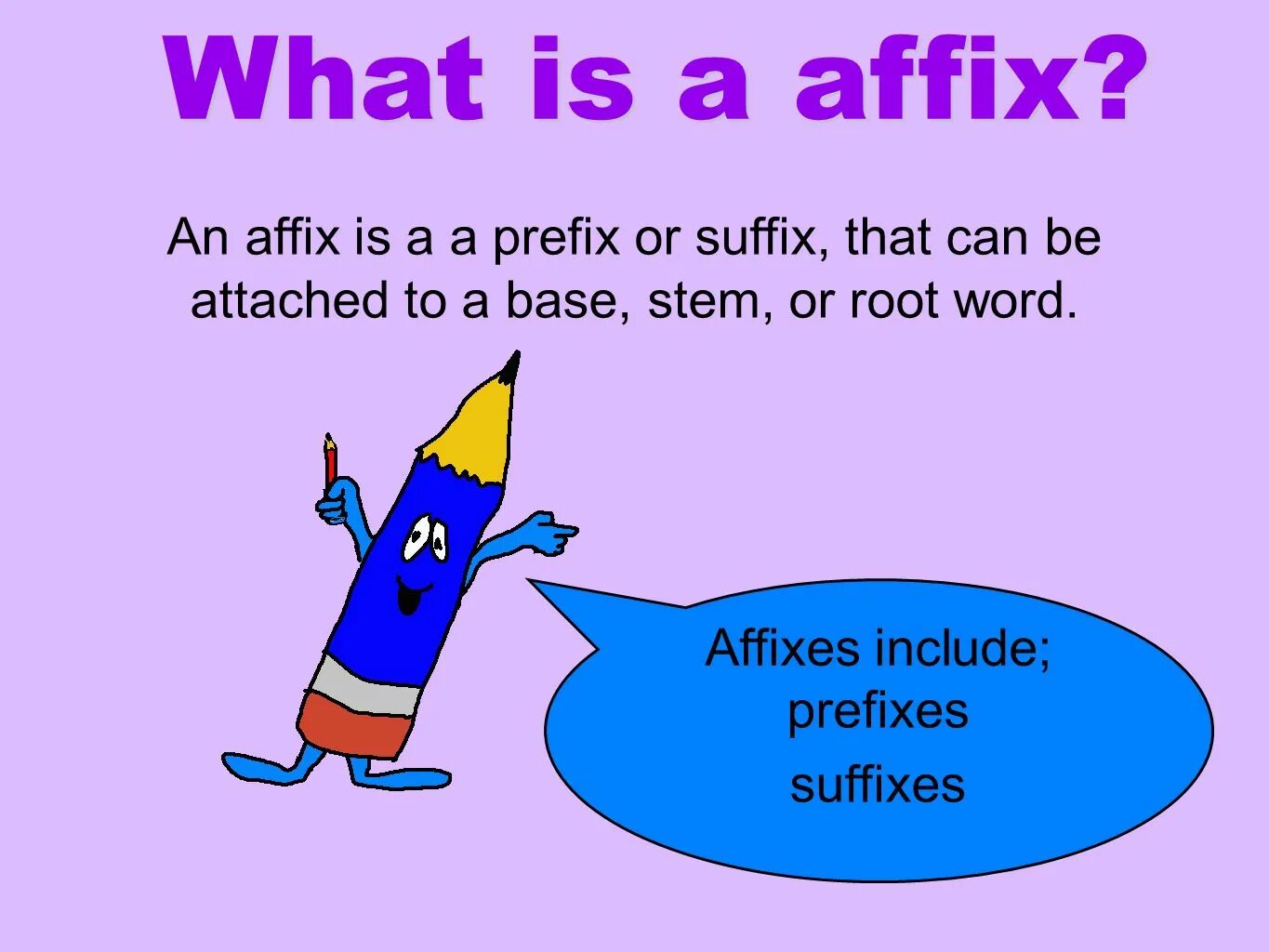 What is a affix?

An affix is a a prefix or suffix, that can be attached to a base, stem, or root word.

Affixes include;
prefixes
suffixes